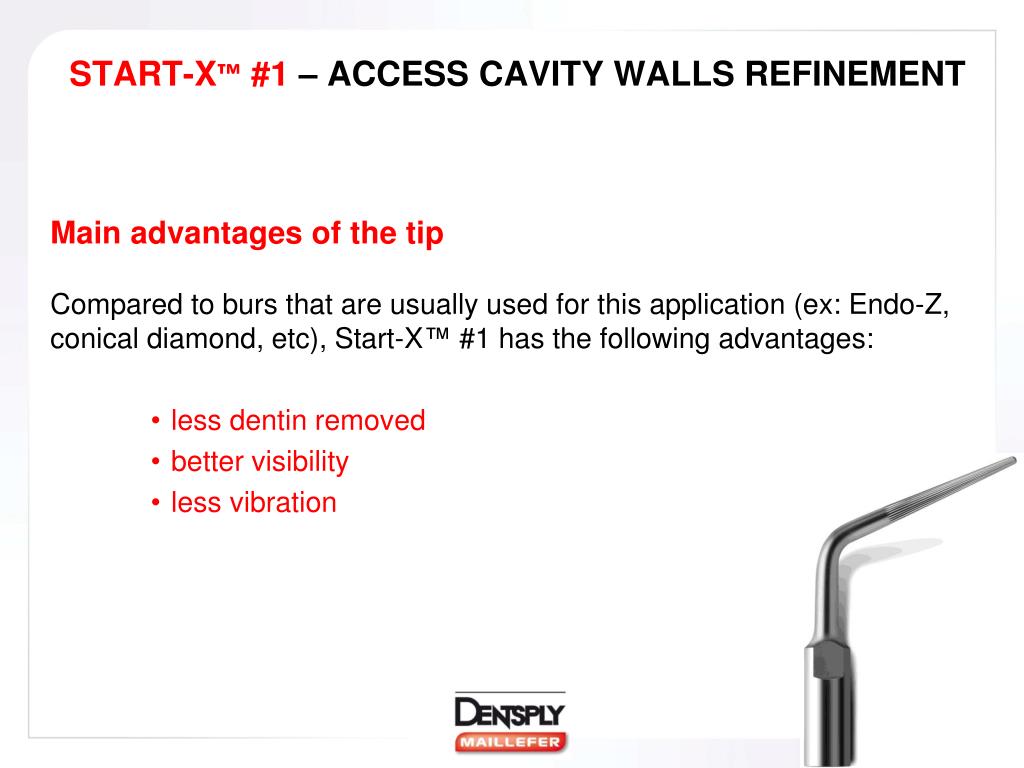 START-X™ #1 – ACCESS CAVITY WALLS REFINEMENT

Main advantages of the tip

Compared to burs that are usually used for this application (ex: Endo-Z, conical diamond, etc), Start-X™ #1 has the following advantages:

• less dentin removed
• better visibility
• less vibration

DENTSPLY
MAILLEFER